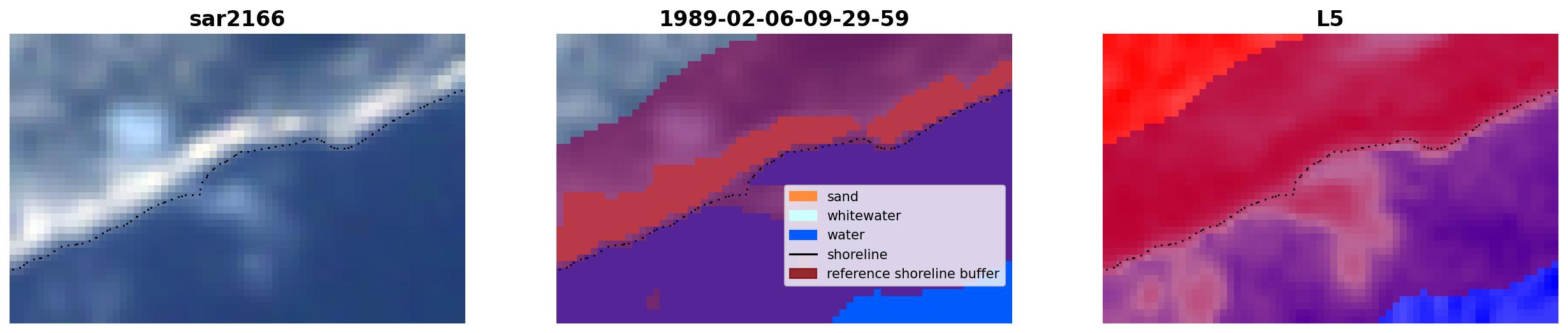 sar2166

1989-02-06-09-29-59

sand
whitewater
water
shoreline
reference shoreline buffer

L5